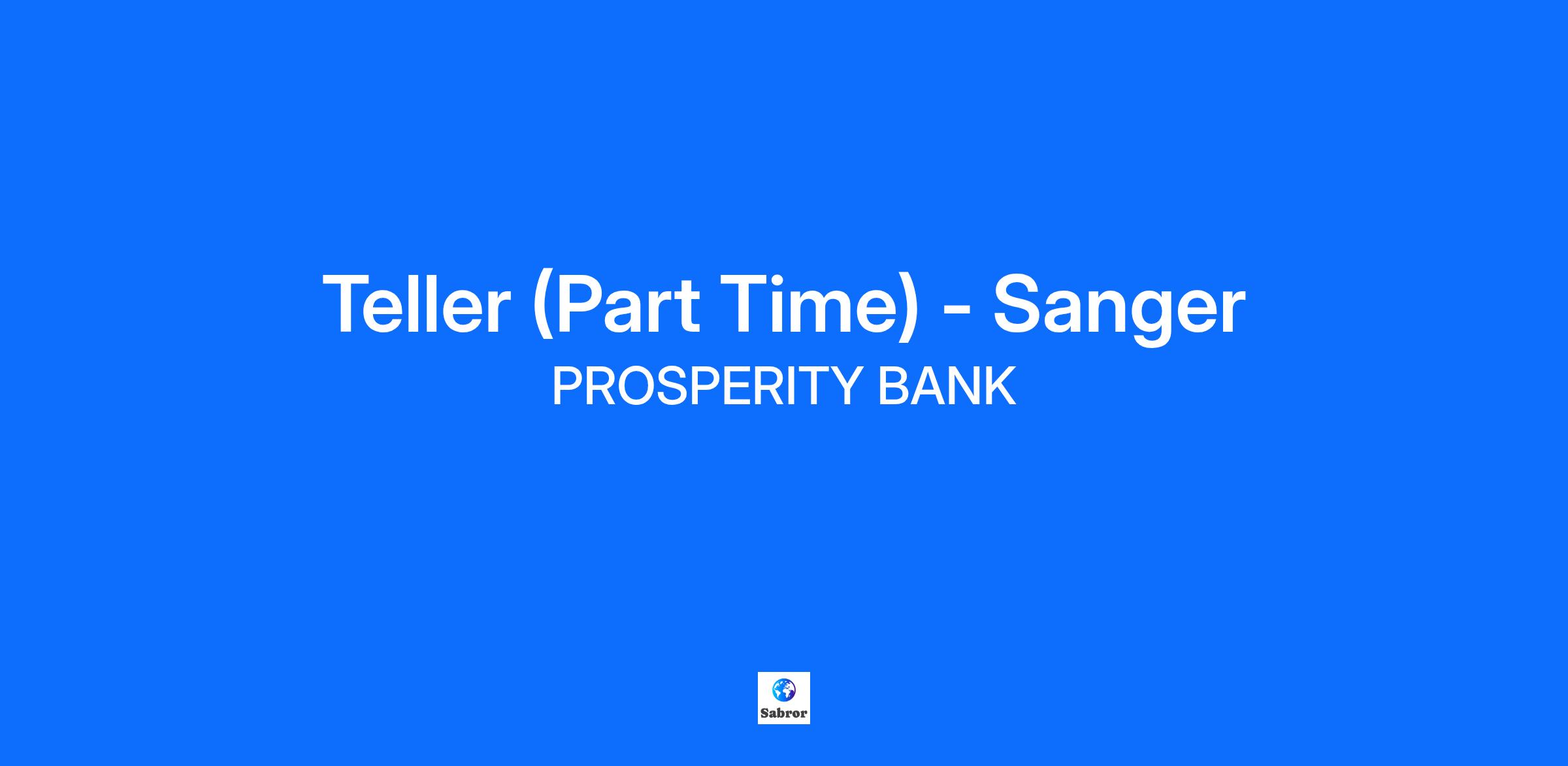 Teller (Part Time) - Sanger
PROSPERITY BANK

Sabror